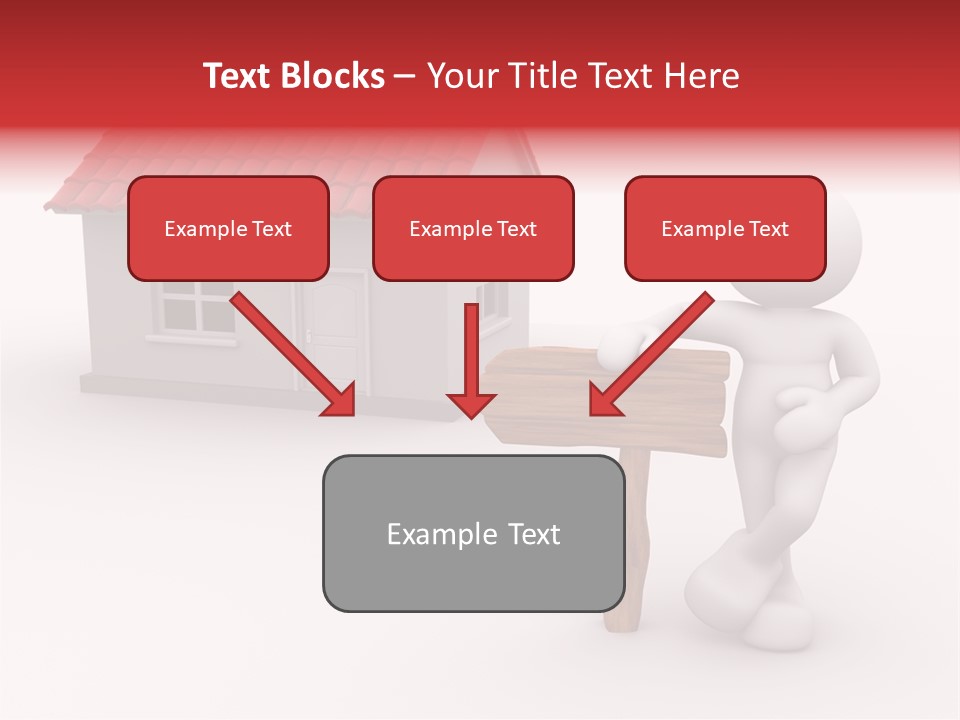 Text Blocks – Your Title Text Here

Example Text

Example Text

Example Text

Example Text